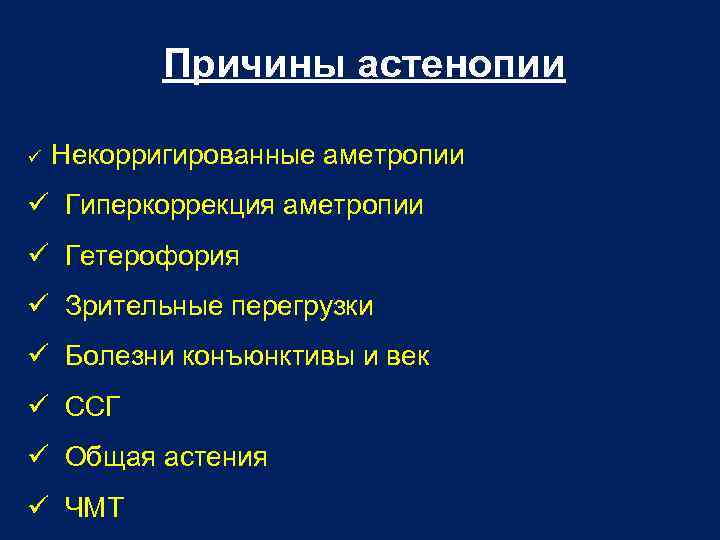 Причины астенопии

✓ Некорригированные аметропии

✓ Гиперкоррекция аметропии

✓ Гетерофория

✓ Зрительные перегрузки

✓ Болезни конъюнктивы и век

✓ ССГ

✓ Общая астения

✓ ЧМТ